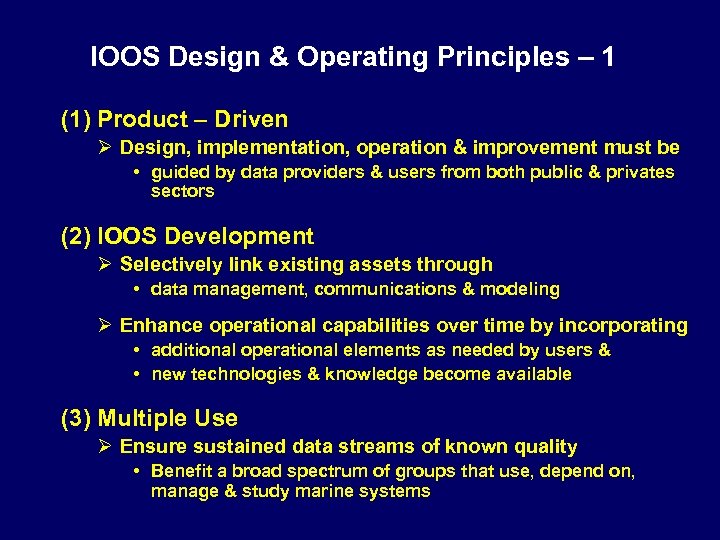 IOOS Design & Operating Principles – 1

(1) Product – Driven

➢ Design, implementation, operation & improvement must be

• guided by data providers & users from both public & privates sectors

(2) IOOS Development

➢ Selectively link existing assets through

• data management, communications & modeling

➢ Enhance operational capabilities over time by incorporating

• additional operational elements as needed by users &

• new technologies & knowledge become available

(3) Multiple Use

➢ Ensure sustained data streams of known quality

• Benefit a broad spectrum of groups that use, depend on, manage & study marine systems